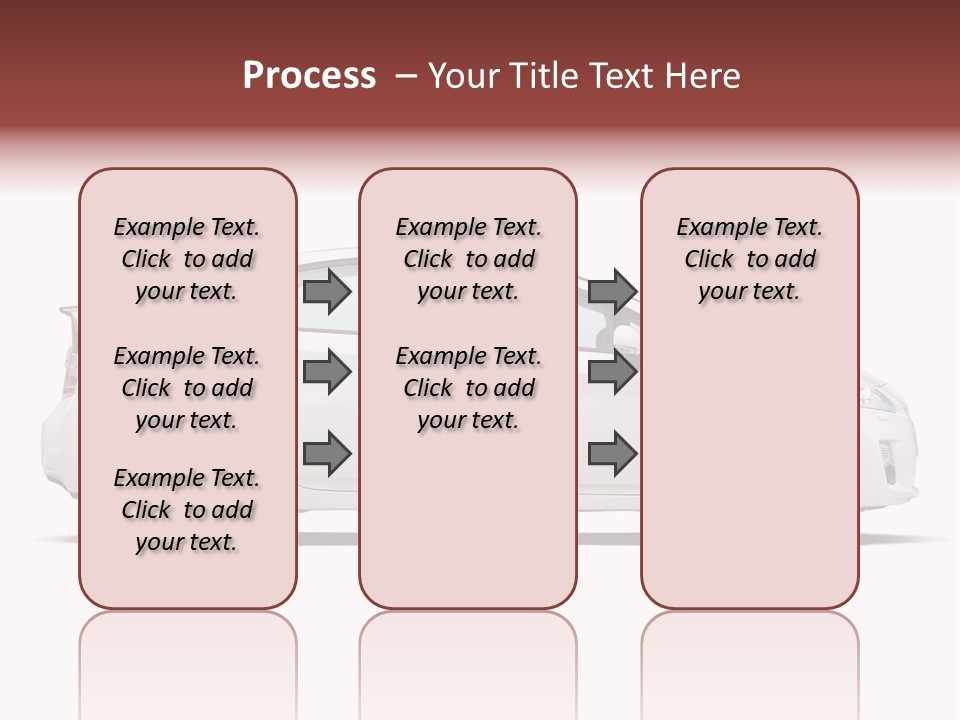 Process – Your Title Text Here

Example Text. Click to add your text.

Example Text. Click to add your text.

Example Text. Click to add your text.

Example Text. Click to add your text.

Example Text. Click to add your text.

Example Text. Click to add your text.